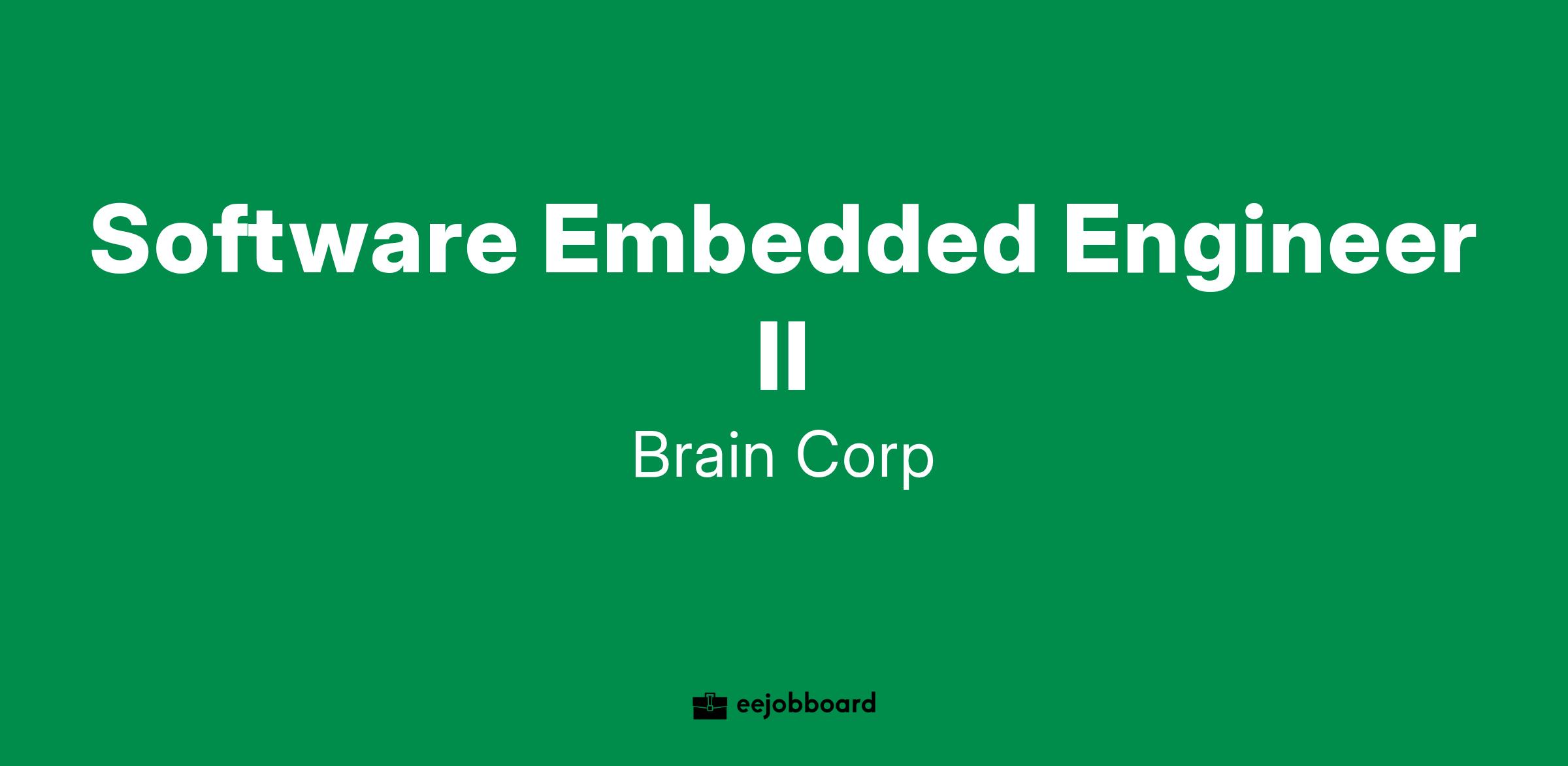 Software Embedded Engineer II

Brain Corp

eejobboard